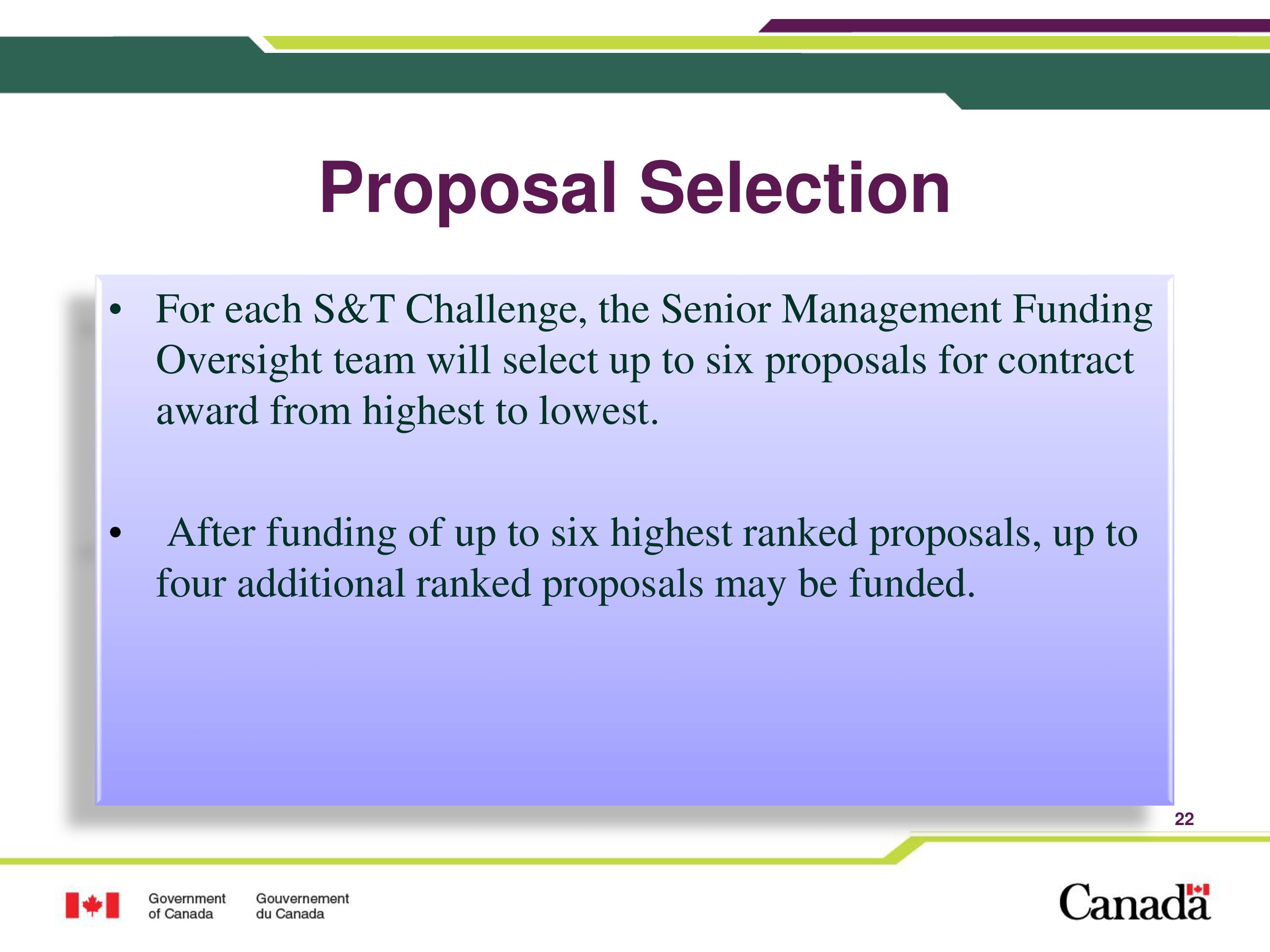 Proposal Selection

• For each S&T Challenge, the Senior Management Funding Oversight team will select up to six proposals for contract award from highest to lowest.

• After funding of up to six highest ranked proposals, up to four additional ranked proposals may be funded.

22

Government of Canada Gouvernement du Canada

Canada